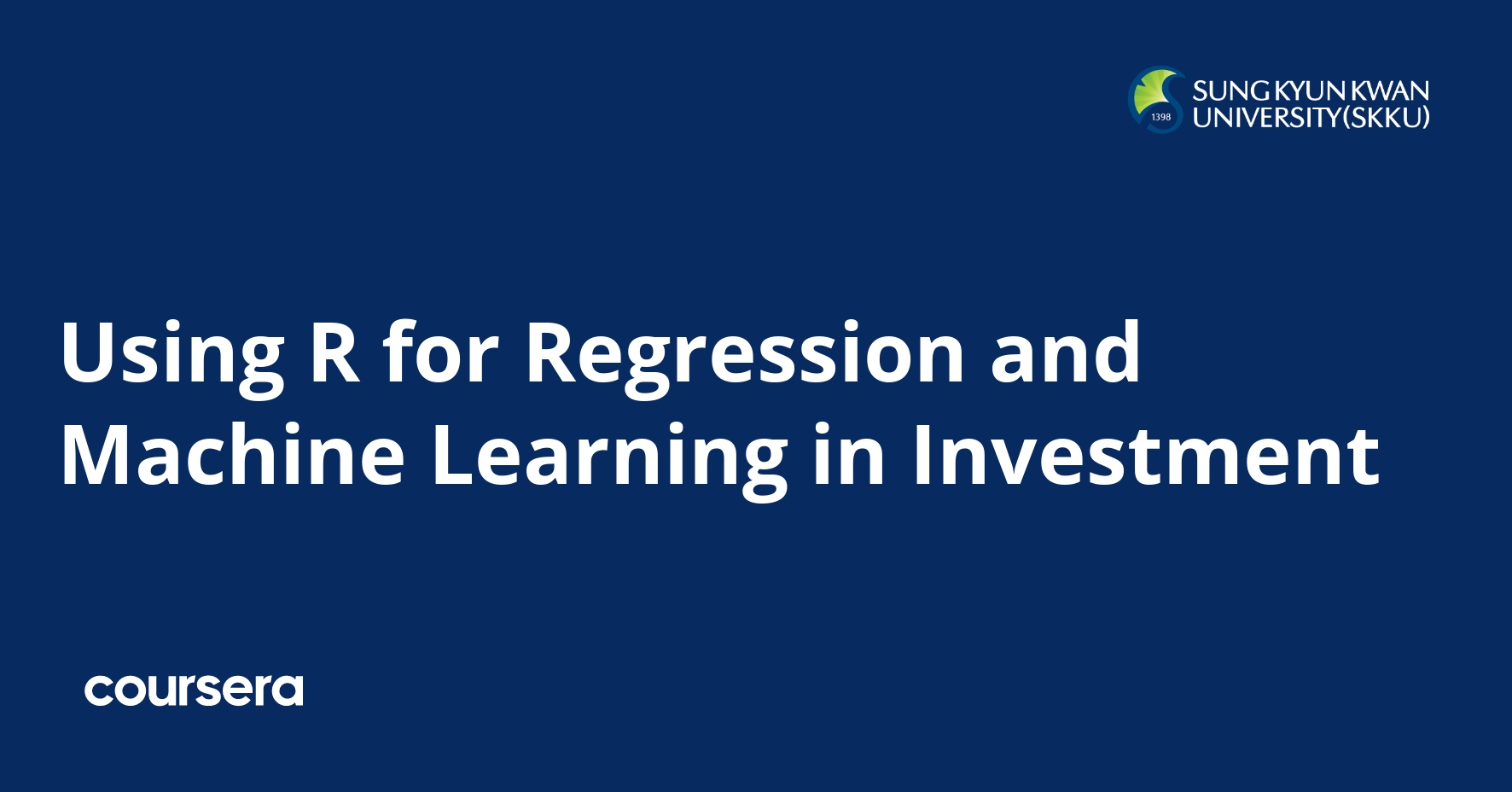 1398
SUNG KYUN KWAN
UNIVERSITY(SKKU)

Using R for Regression and Machine Learning in Investment

coursera